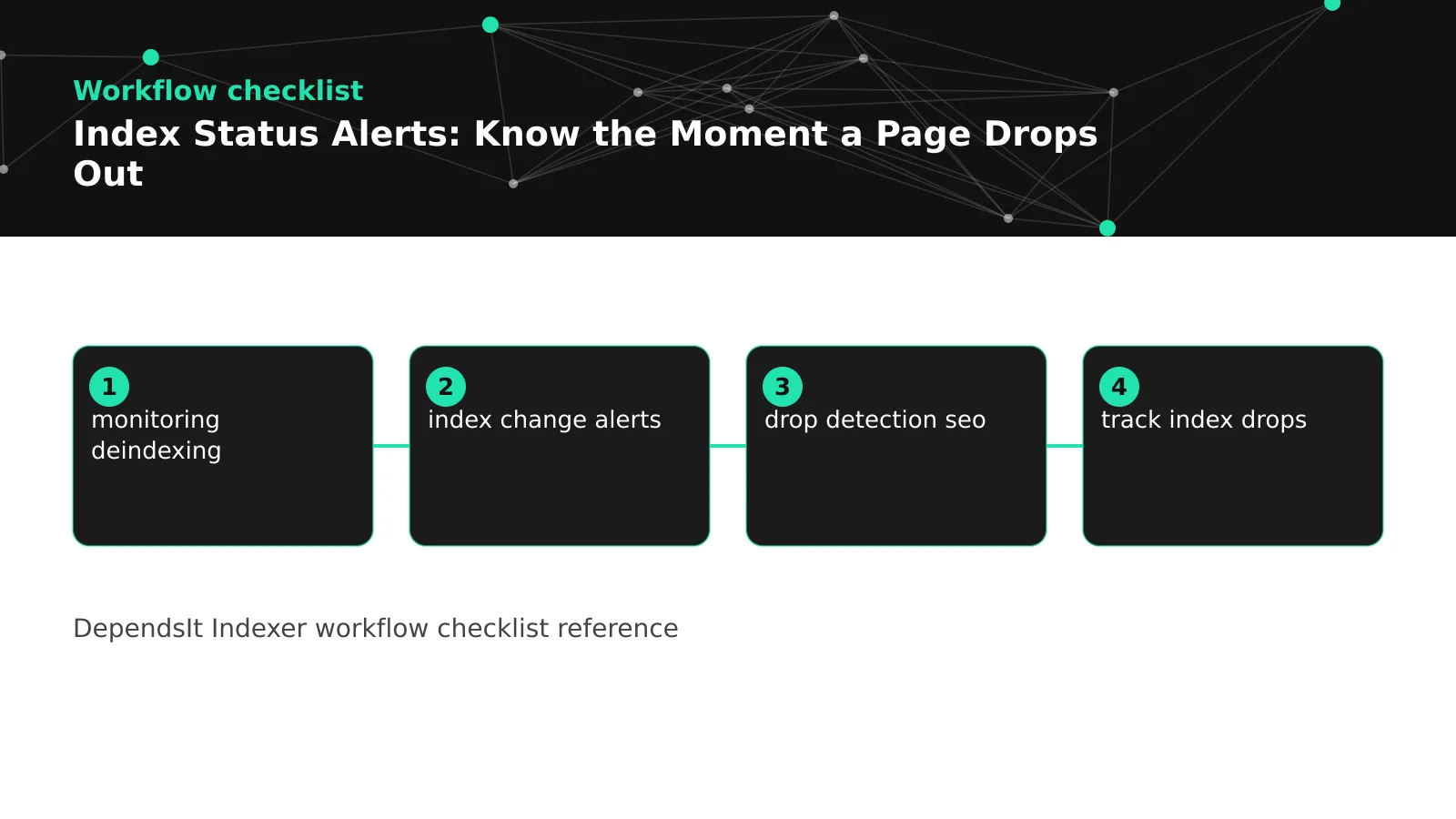 Workflow checklist

Index Status Alerts: Know the Moment a Page Drops Out

1
monitoring deindexing

2
index change alerts

3
drop detection seo

4
track index drops

DependsIt Indexer workflow checklist reference